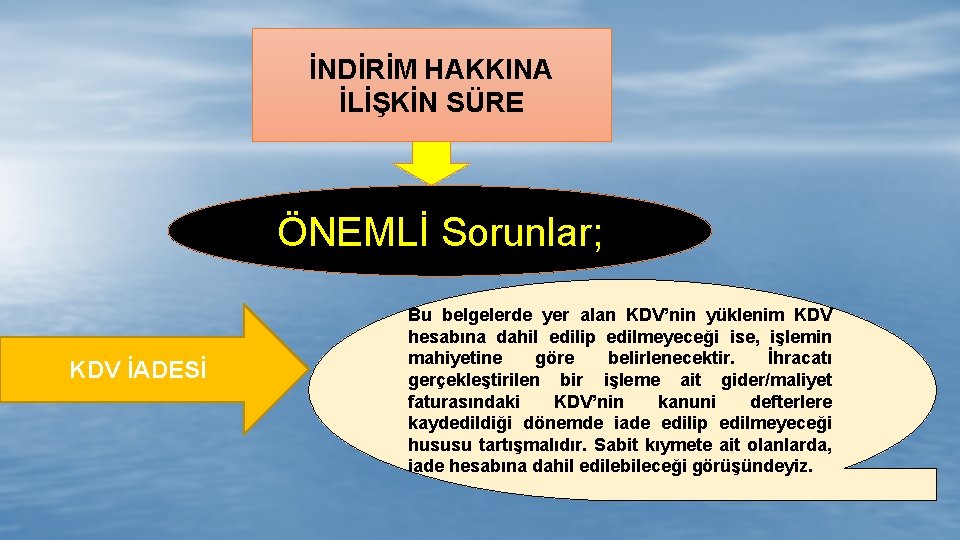 İNDİRİM HAKKINA İLİŞKİN SÜRE

ÖNEMLİ Sorunlar;

KDV İADESİ

Bu belgelerde yer alan KDV'nin yüklenim KDV hesabına dahil edilip edilmeyeceği ise, işlemin mahiyetine göre belirlenecektir. İhracatı gerçekleştirilen bir işleme ait gider/maliyet faturasındaki KDV'nin kanuni defterlere kaydedildiği dönemde iade edilip edilmeyeceği hususu tartışmalıdır. Sabit kıymete ait olanlarda, iade hesabına dahil edilebileceği görüşündeyiz.